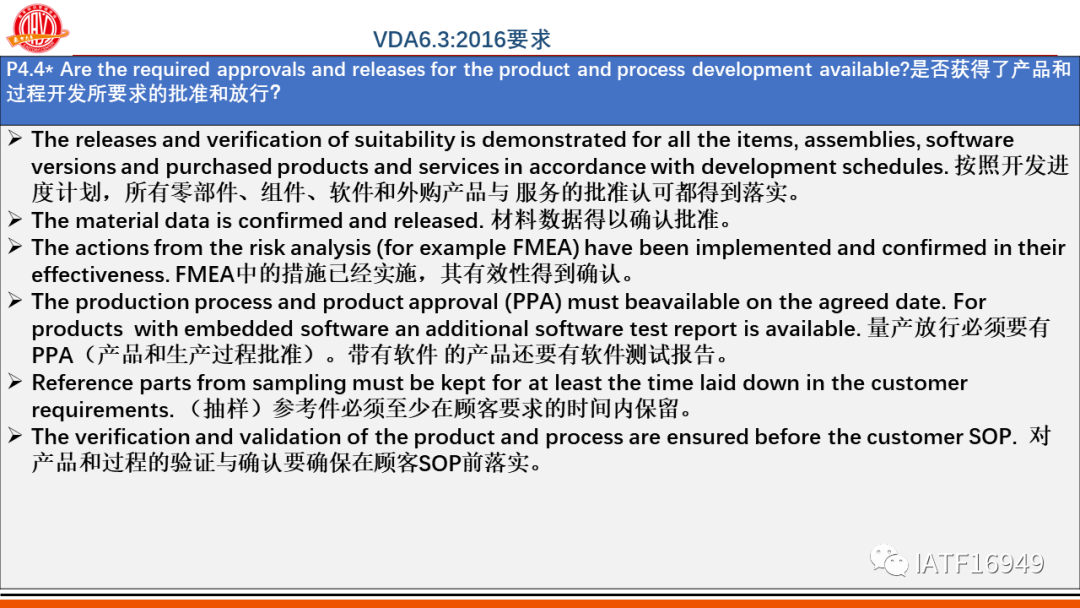 VDA6.3:2016要求

P4.4* Are the required approvals and releases for the product and process development available?是否获得了产品和过程开发所要求的批准和放行?

➢ The releases and verification of suitability is demonstrated for all the items, assemblies, software versions and purchased products and services in accordance with development schedules. 按照开发进度计划，所有零部件、组件、软件和外购产品与 服务的批准认可都得到落实。
➢ The material data is confirmed and released. 材料数据得以确认批准。
➢ The actions from the risk analysis (for example FMEA) have been implemented and confirmed in their effectiveness. FMEA中的措施已经实施，其有效性得到确认。
➢ The production process and product approval (PPA) must beavailable on the agreed date. For products with embedded software an additional software test report is available. 量产放行必须要有PPA（产品和生产过程批准）。带有软件 的产品还要有软件测试报告。
➢ Reference parts from sampling must be kept for at least the time laid down in the customer requirements. （抽样）参考件必须至少在顾客要求的时间内保留。
➢ The verification and validation of the product and process are ensured before the customer SOP. 对产品和过程的验证与确认要确保在顾客SOP前落实。

IATF16949